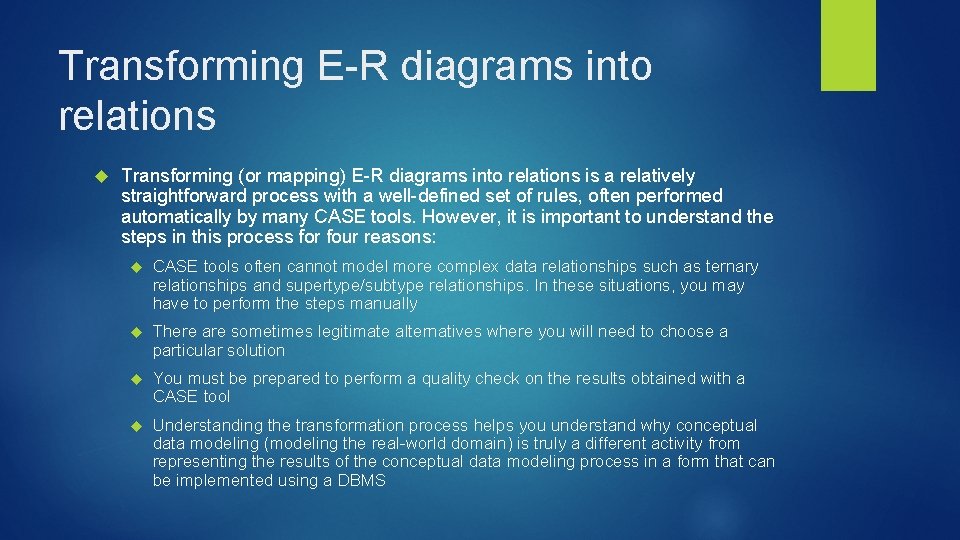 Transforming E-R diagrams into relations

Transforming (or mapping) E-R diagrams into relations is a relatively straightforward process with a well-defined set of rules, often performed automatically by many CASE tools. However, it is important to understand the steps in this process for four reasons:

CASE tools often cannot model more complex data relationships such as ternary relationships and supertype/subtype relationships. In these situations, you may have to perform the steps manually

There are sometimes legitimate alternatives where you will need to choose a particular solution

You must be prepared to perform a quality check on the results obtained with a CASE tool

Understanding the transformation process helps you understand why conceptual data modeling (modeling the real-world domain) is truly a different activity from representing the results of the conceptual data modeling process in a form that can be implemented using a DBMS